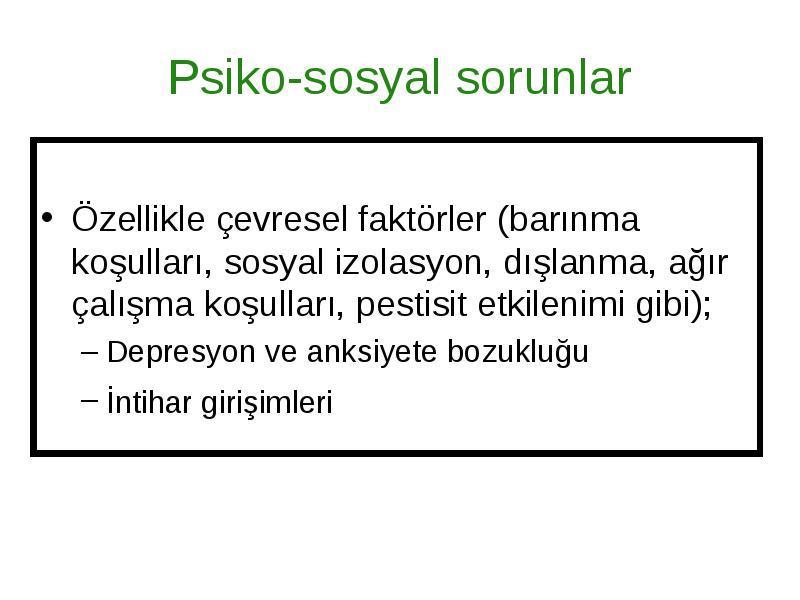 Psiko-sosyal sorunlar

• Özellikle çevresel faktörler (barınma koşulları, sosyal izolasyon, dışlanma, ağır çalışma koşulları, pestisit etkilenimi gibi);
– Depresyon ve anksiyete bozukluğu
– İntihar girişimleri